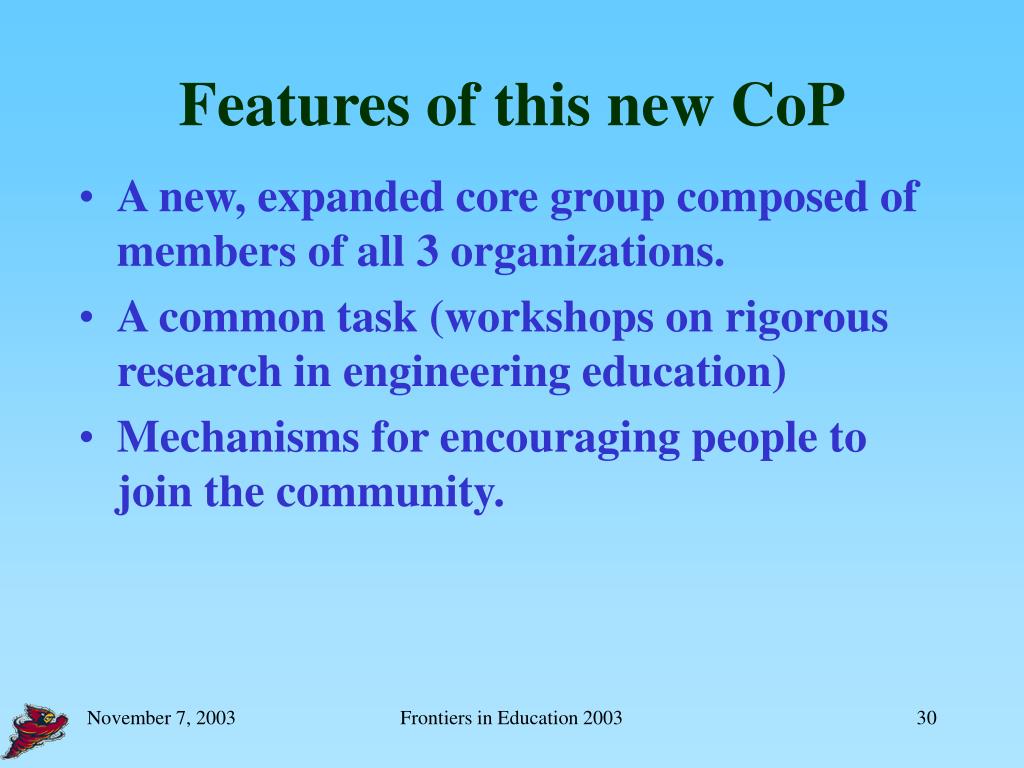 Features of this new CoP

• A new, expanded core group composed of members of all 3 organizations.
• A common task (workshops on rigorous research in engineering education)
• Mechanisms for encouraging people to join the community.

November 7, 2003

Frontiers in Education 2003

30